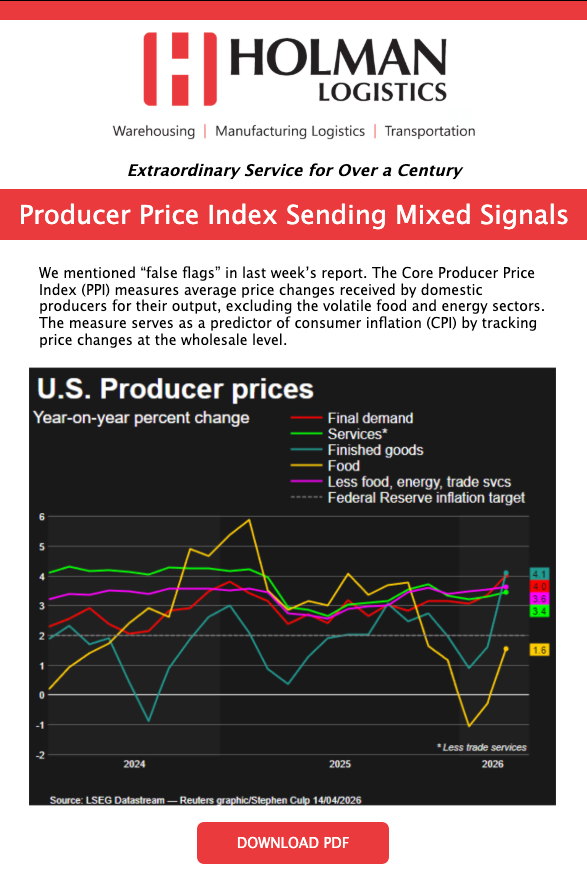 HOLMAN
LOGISTICS

Warehousing | Manufacturing Logistics | Transportation

Extraordinary Service for Over a Century

Producer Price Index Sending Mixed Signals

We mentioned “false flags” in last week’s report. The Core Producer Price Index (PPI) measures average price changes received by domestic producers for their output, excluding the volatile food and energy sectors. The measure serves as a predictor of consumer inflation (CPI) by tracking price changes at the wholesale level.

U.S. Producer prices

Year-on-year percent change

Final demand
Services*
Finished goods
Food
Less food, energy, trade svcs
Federal Reserve inflation target

6
5
4
3
2
1
0
-1
-2

4.1
4.0
3.6
3.4
1.6

* Less trade services

2024
2025
2026

Source: LSEG Datastream — Reuters graphic/Stephen Culp 14/04/2026

DOWNLOAD PDF